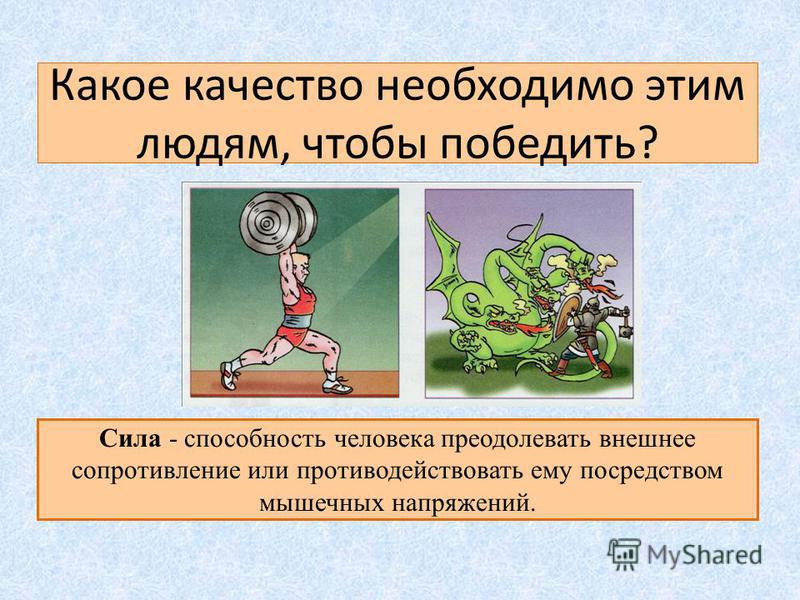 Какое качество необходимо этим людям, чтобы победить?

Сила - способность человека преодолевать внешнее сопротивление или противодействовать ему посредством мышечных напряжений.

MyShared